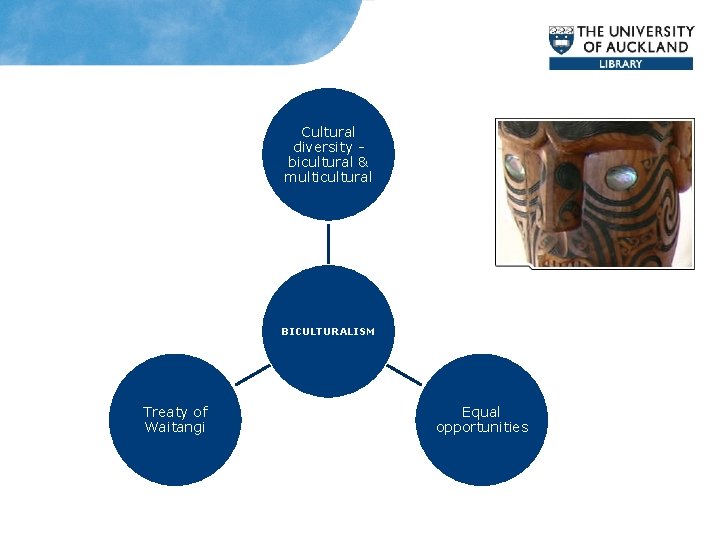 THE UNIVERSITY OF AUCKLAND
LIBRARY

Cultural diversity - bicultural & multicultural

BICULTURALISM

Treaty of Waitangi

Equal opportunities